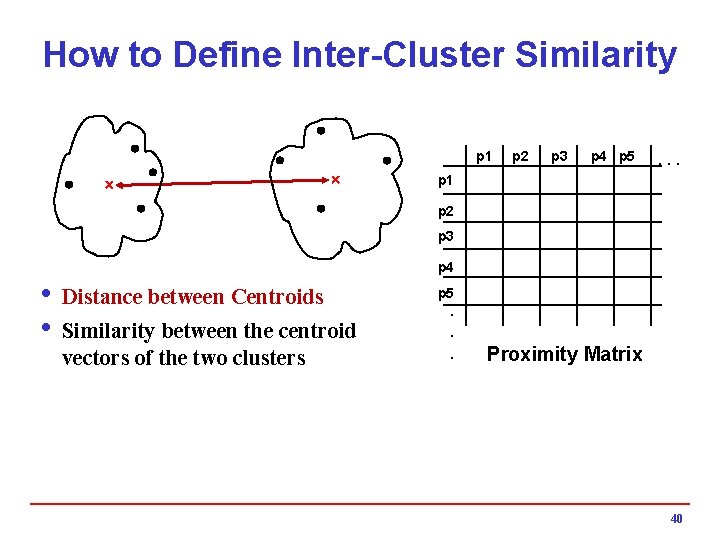 How to Define Inter-Cluster Similarity

×

×

|  | p1 | p2 | p3 | p4 | p5 | . . . |
|---|---|---|---|---|---|---|
| p1 |  |  |  |  |  |  |
| p2 |  |  |  |  |  |  |
| p3 |  |  |  |  |  |  |
| p4 |  |  |  |  |  |  |
| p5 |  |  |  |  |  |  |
| . |  |  |  |  |  |  |
| . |  |  |  |  |  |  |
| . |  |  |  |  |  |  |

Proximity Matrix

• Distance between Centroids

• Similarity between the centroid vectors of the two clusters

40